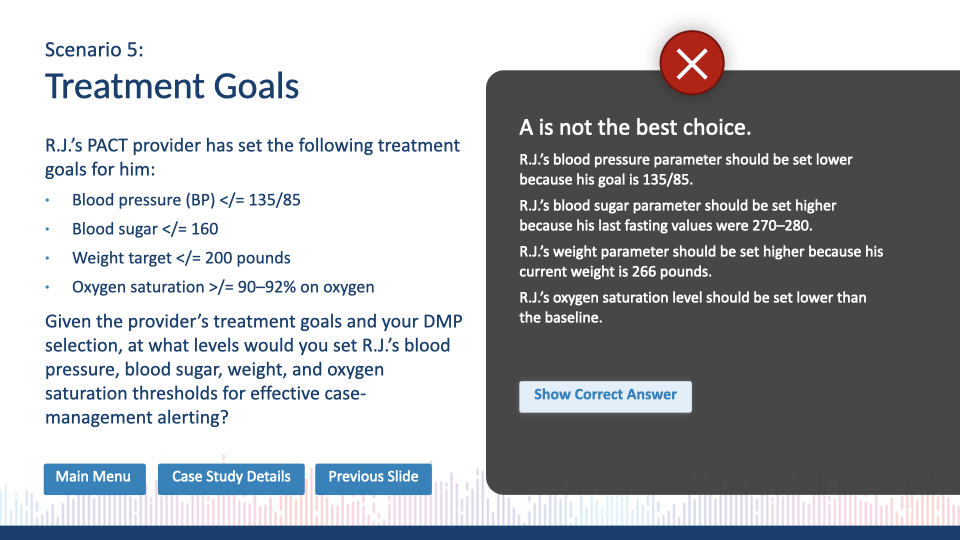 Scenario 5:
Treatment Goals

R.J.'s PACT provider has set the following treatment goals for him:

• Blood pressure (BP) </= 135/85
• Blood sugar </= 160
• Weight target </= 200 pounds
• Oxygen saturation >/= 90–92% on oxygen

Given the provider's treatment goals and your DMP selection, at what levels would you set R.J.'s blood pressure, blood sugar, weight, and oxygen saturation thresholds for effective case-management alerting?

Main Menu
Case Study Details
Previous Slide

A is not the best choice.

R.J.'s blood pressure parameter should be set lower because his goal is 135/85.

R.J.'s blood sugar parameter should be set higher because his last fasting values were 270–280.

R.J.'s weight parameter should be set higher because his current weight is 266 pounds.

R.J.'s oxygen saturation level should be set lower than the baseline.

Show Correct Answer